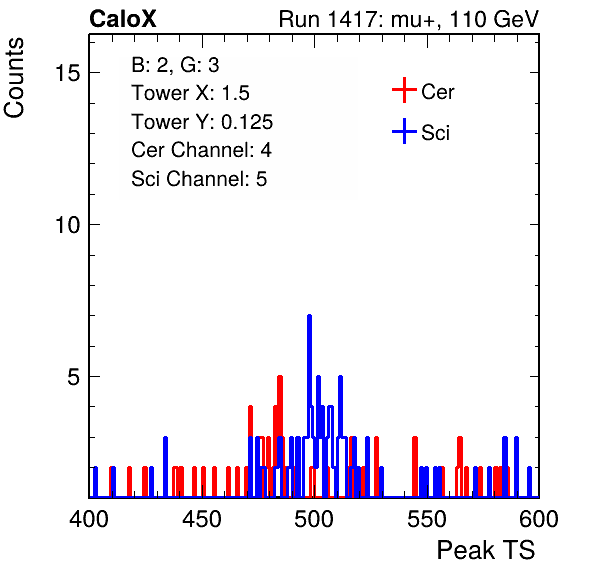 CaloX
Run 1417: mu+, 110 GeV

Counts

B: 2, G: 3
Tower X: 1.5
Tower Y: 0.125
Cer Channel: 4
Sci Channel: 5

Cer
Sci

15
10
5

400
450
500
550
600

Peak TS